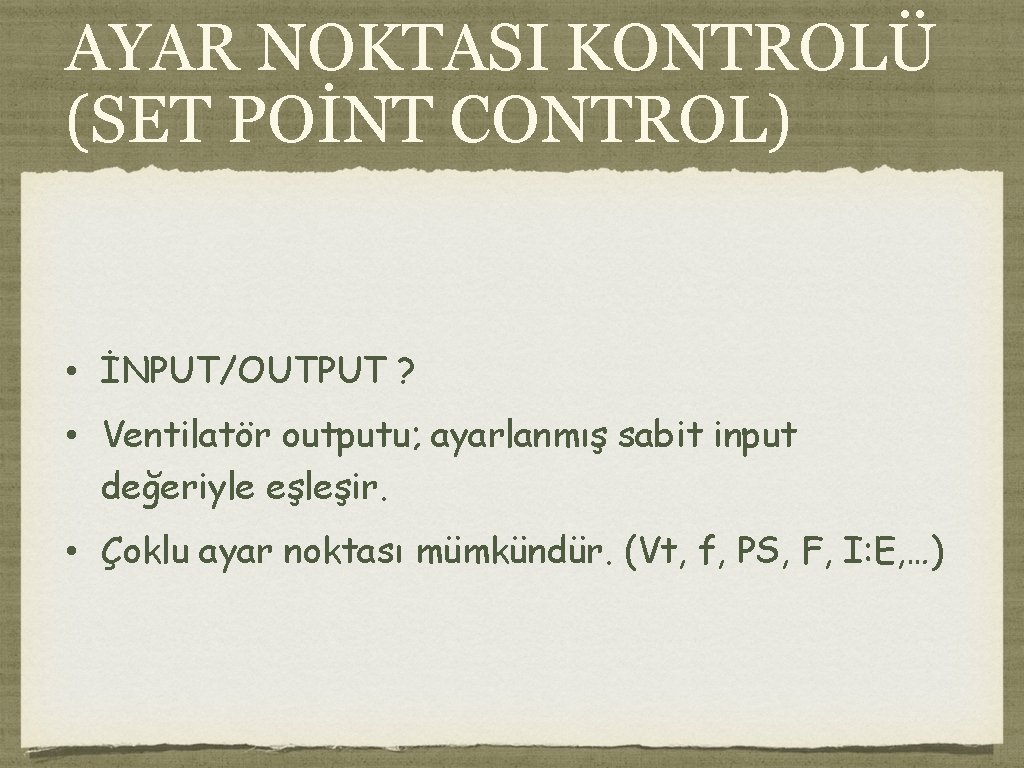 AYAR NOKTASI KONTROLÜ (SET POİNT CONTROL)

• İNPUT/OUTPUT ?

• Ventilatör outputu; ayarlanmış sabit input değeriyle eşleşir.

• Çoklu ayar noktası mümkündür. (Vt, f, PS, F, I:E,…)